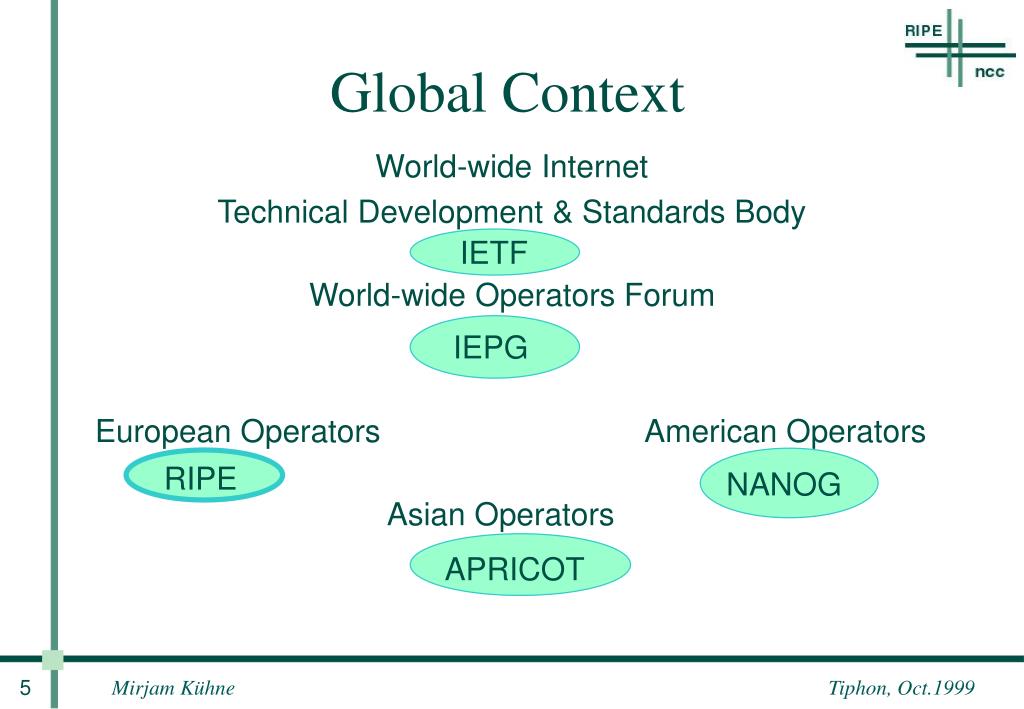 RIPE
ncc

Global Context

World-wide Internet

Technical Development & Standards Body

IETF

World-wide Operators Forum

IEPG

European Operators

RIPE

American Operators

NANOG

Asian Operators

APRICOT

5

Mirjam Kühne

Tiphon, Oct.1999